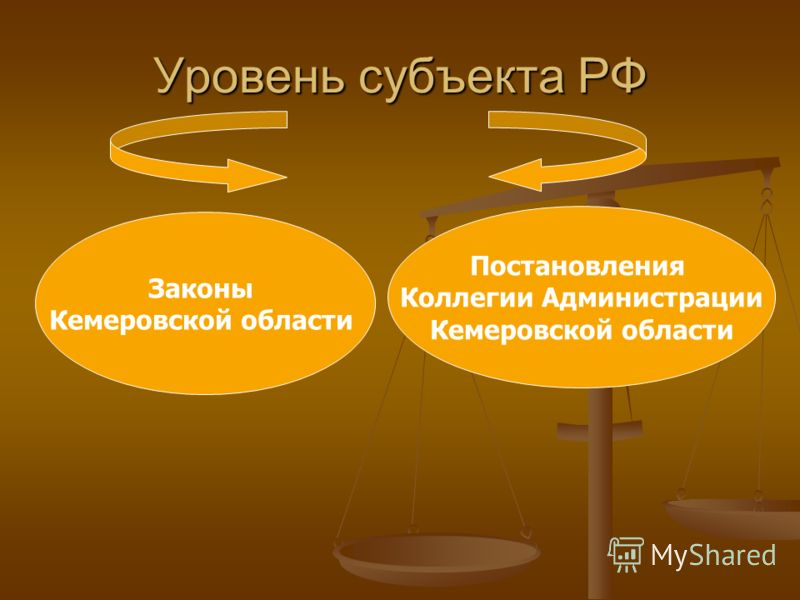 Уровень субъекта РФ

Законы Кемеровской области

Постановления Коллегии Администрации Кемеровской области

MyShared